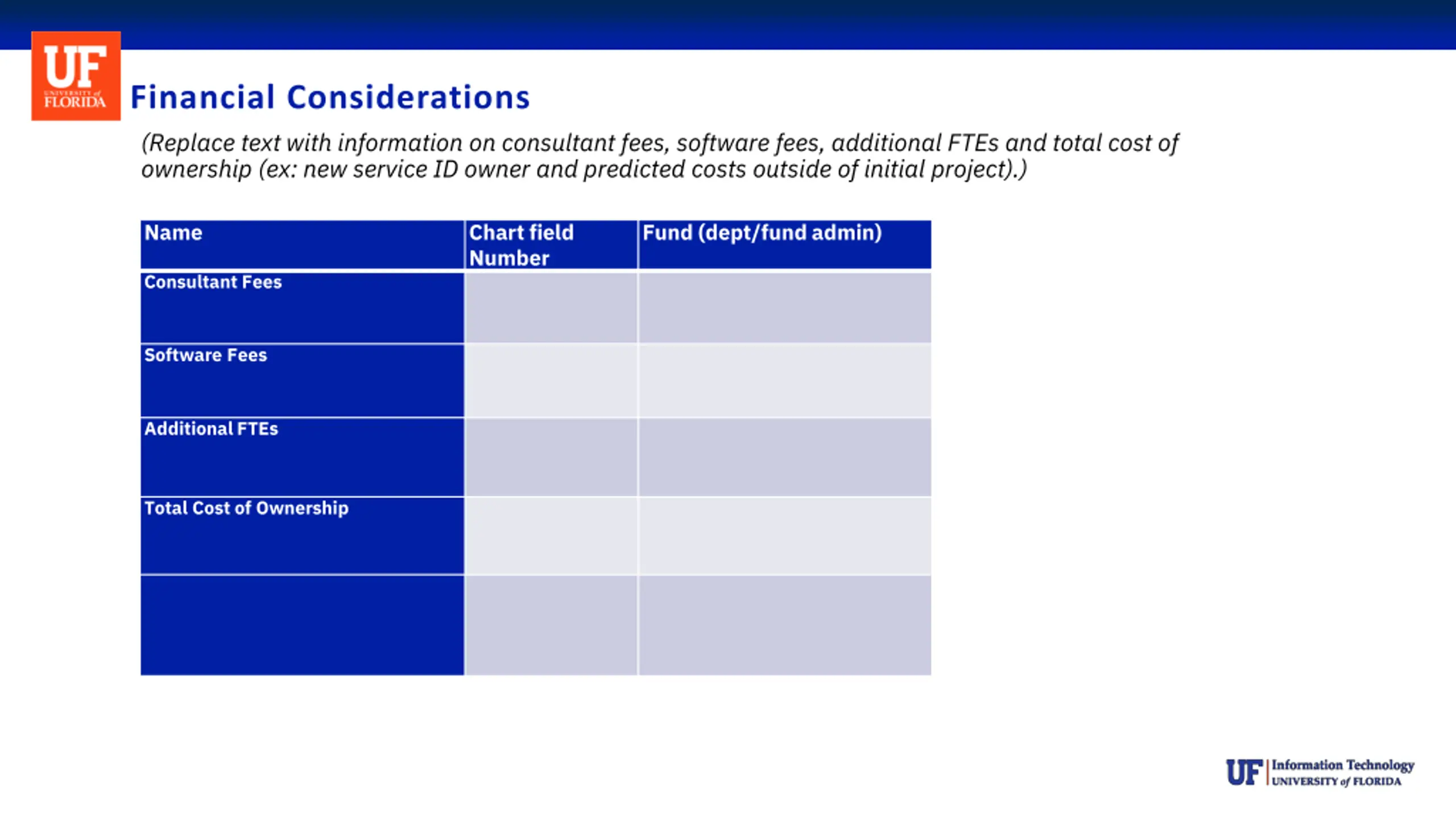 UF UNIVERSITY of FLORIDA

Financial Considerations

(Replace text with information on consultant fees, software fees, additional FTEs and total cost of ownership (ex: new service ID owner and predicted costs outside of initial project).)

| Name | Chart field Number | Fund (dept/fund admin) |
|---|---|---|
| Consultant Fees | | |
| Software Fees | | |
| Additional FTEs | | |
| Total Cost of Ownership | | |
| | | |

UF Information Technology UNIVERSITY of FLORIDA